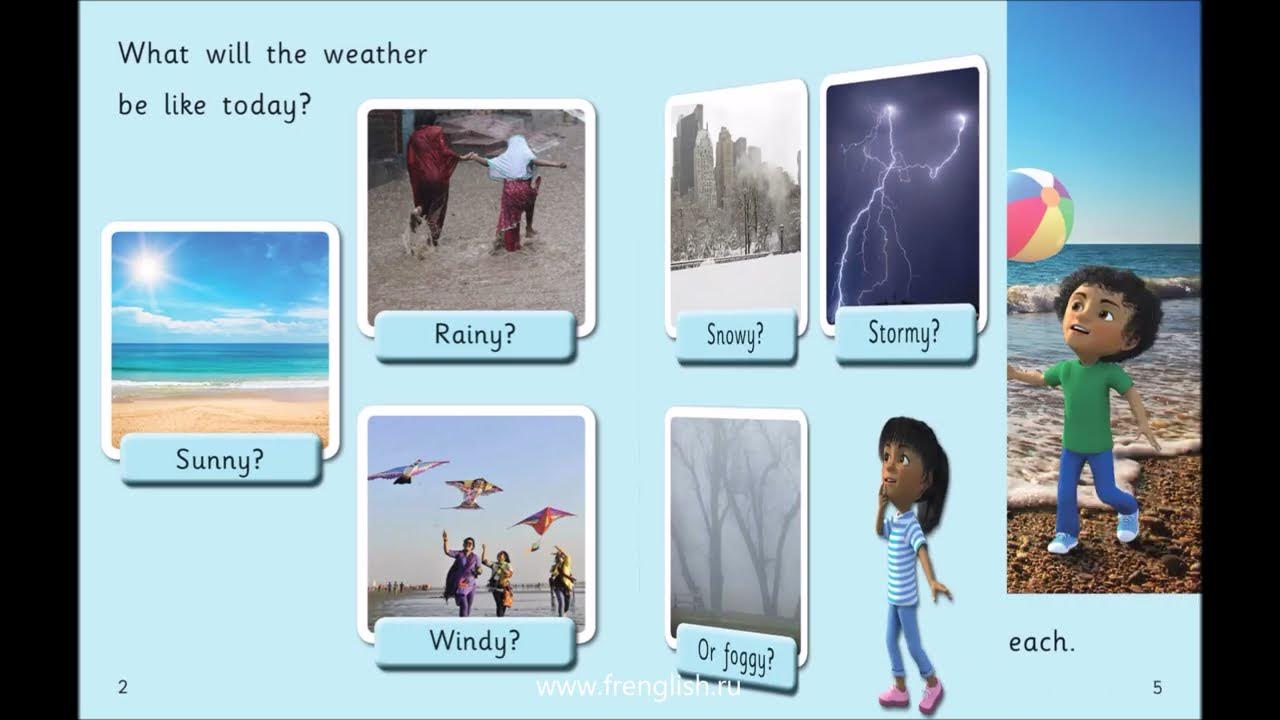 What will the weather be like today?

Sunny?

Rainy?

Windy?

Snowy?

Stormy?

Or foggy?

each.

2

www.frenglish.ru

5